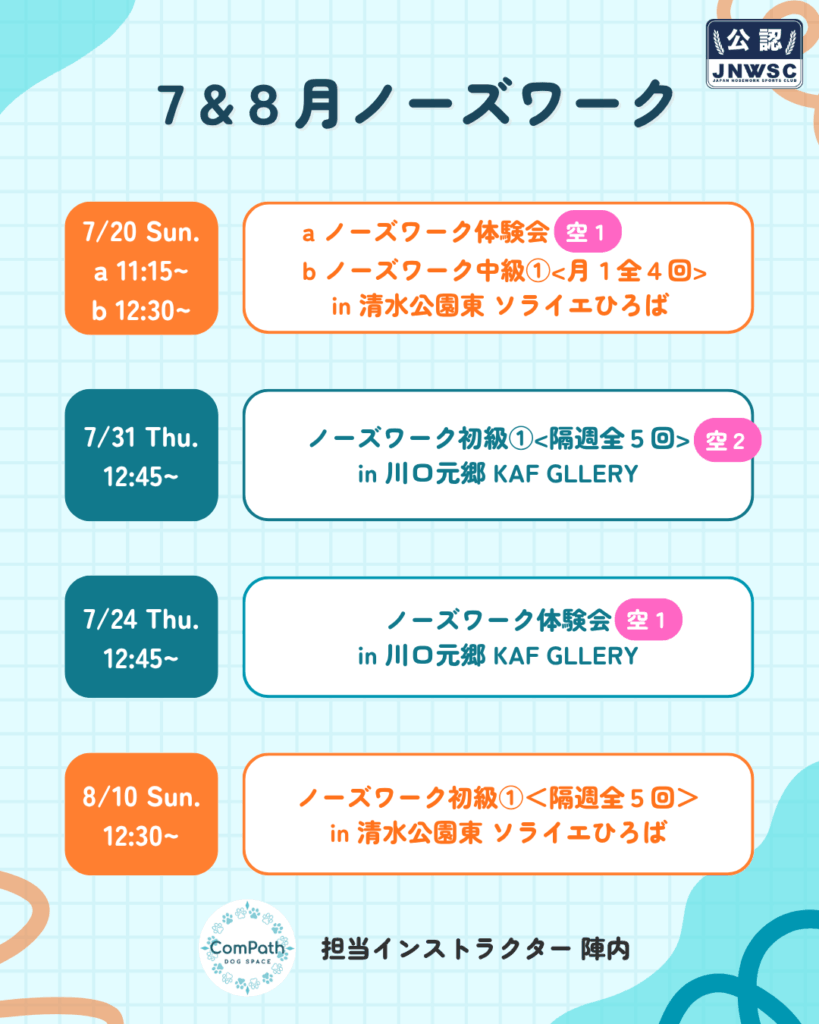 公認
JNWSC
JAPAN NOSEWORK SPORTS CLUB

7＆8月ノーズワーク

7/20 Sun.
a 11:15~
b 12:30~

a ノーズワーク体験会 空１
b ノーズワーク中級①<月１全４回>
in 清水公園東 ソライエひろば

7/31 Thu.
12:45~

ノーズワーク初級①<隔週全５回> 空２
in 川口元郷 KAF GLLERY

7/24 Thu.
12:45~

ノーズワーク体験会 空１
in 川口元郷 KAF GLLERY

8/10 Sun.
12:30~

ノーズワーク初級①＜隔週全５回＞
in 清水公園東 ソライエひろば

ComPath
DOG SPACE

担当インストラクター 陣内